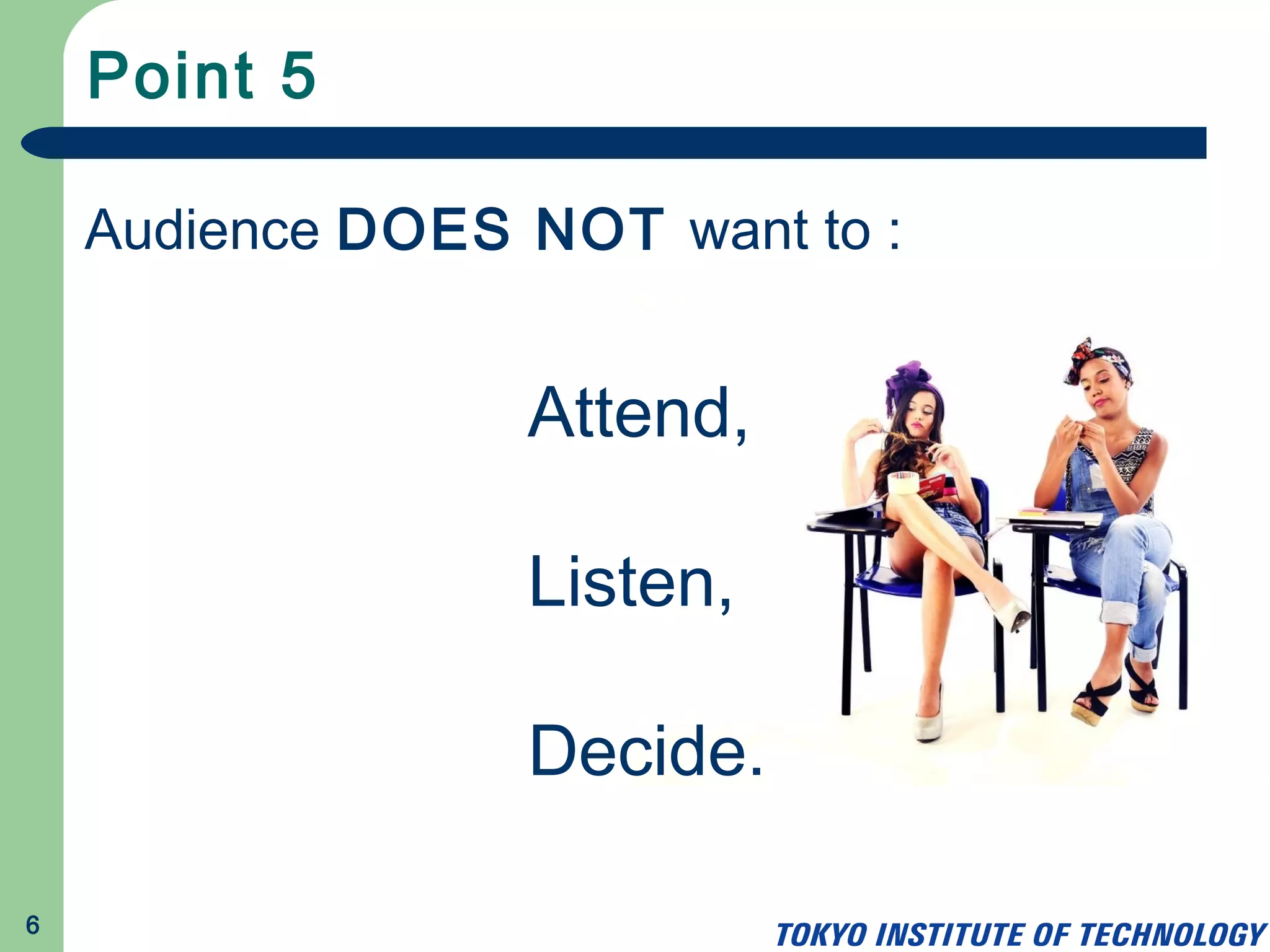 Point 5

Audience DOES NOT want to :

Attend,

Listen,

Decide.

6

TOKYO INSTITUTE OF TECHNOLOGY